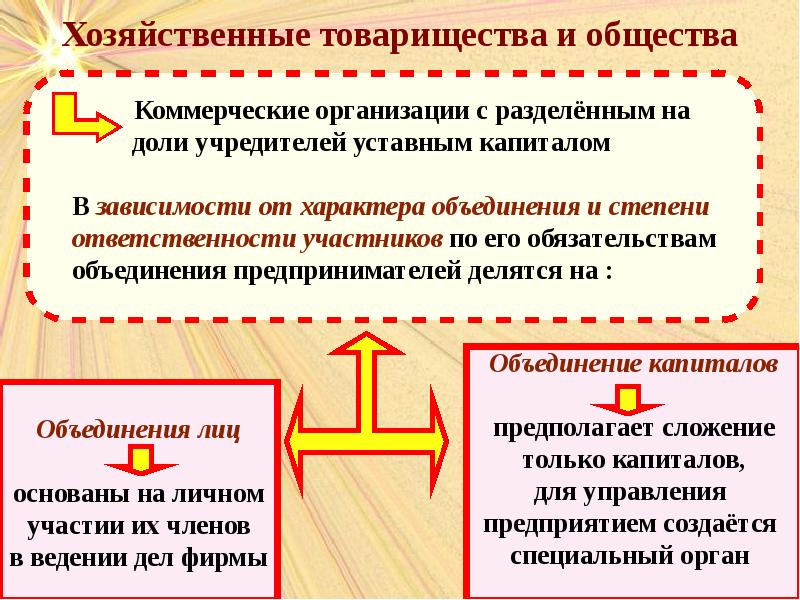 Хозяйственные товарищества и общества

Коммерческие организации с разделённым на доли учредителей уставным капиталом

В зависимости от характера объединения и степени ответственности участников по его обязательствам объединения предпринимателей делятся на :

Объединения лиц

основаны на личном участии их членов в ведении дел фирмы

Объединение капиталов

предполагает сложение только капиталов, для управления предприятием создаётся специальный орган